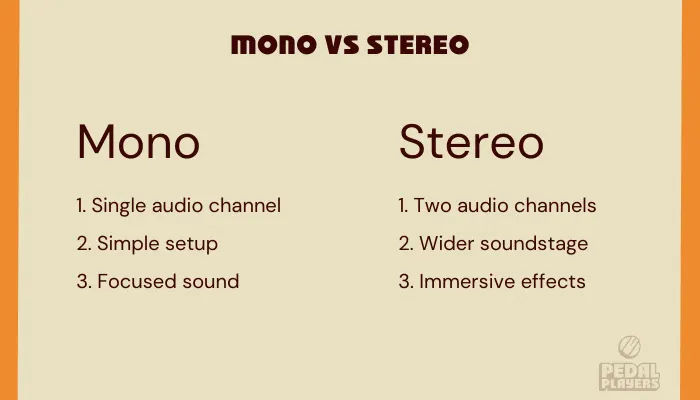 MONO VS STEREO

Mono

1. Single audio channel
2. Simple setup
3. Focused sound

Stereo

1. Two audio channels
2. Wider soundstage
3. Immersive effects

PEDAL PLAYERS